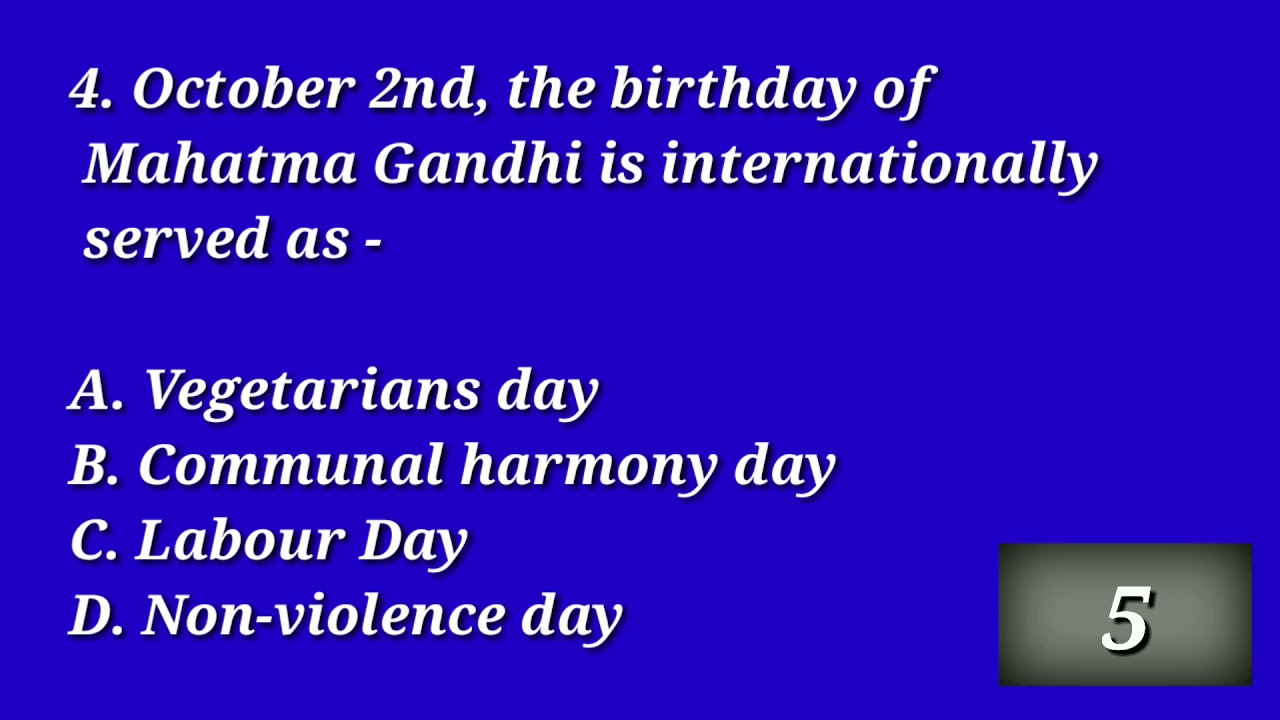 4. October 2nd, the birthday of Mahatma Gandhi is internationally served as -

A. Vegetarians day
B. Communal harmony day
C. Labour Day
D. Non-violence day

5